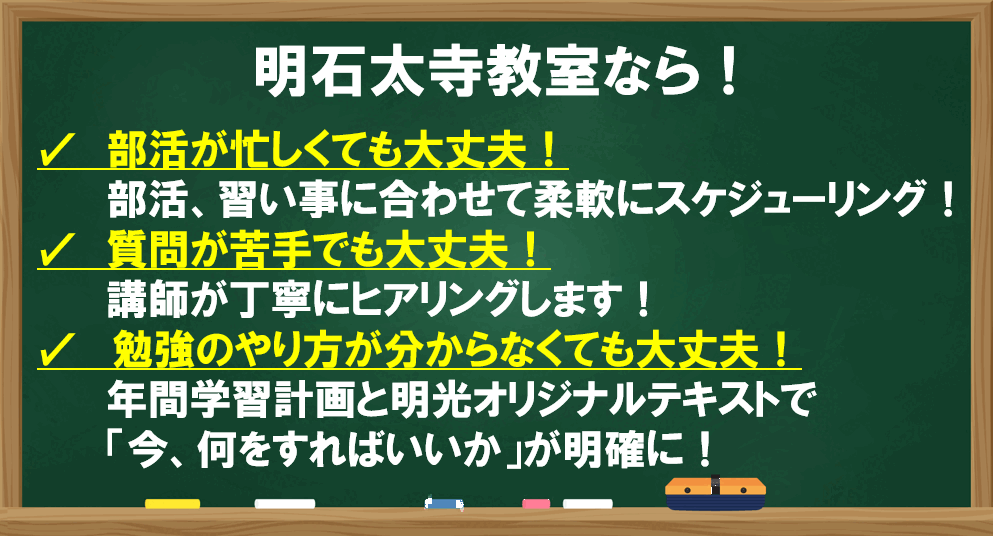 明石太寺教室なら！

✓ 部活が忙しくても大丈夫！
部活、習い事に合わせて柔軟にスケジューリング！

✓ 質問が苦手でも大丈夫！
講師が丁寧にヒアリングします！

✓ 勉強のやり方が分からなくても大丈夫！
年間学習計画と明光オリジナルテキストで「今、何をすればいいか」が明確に！